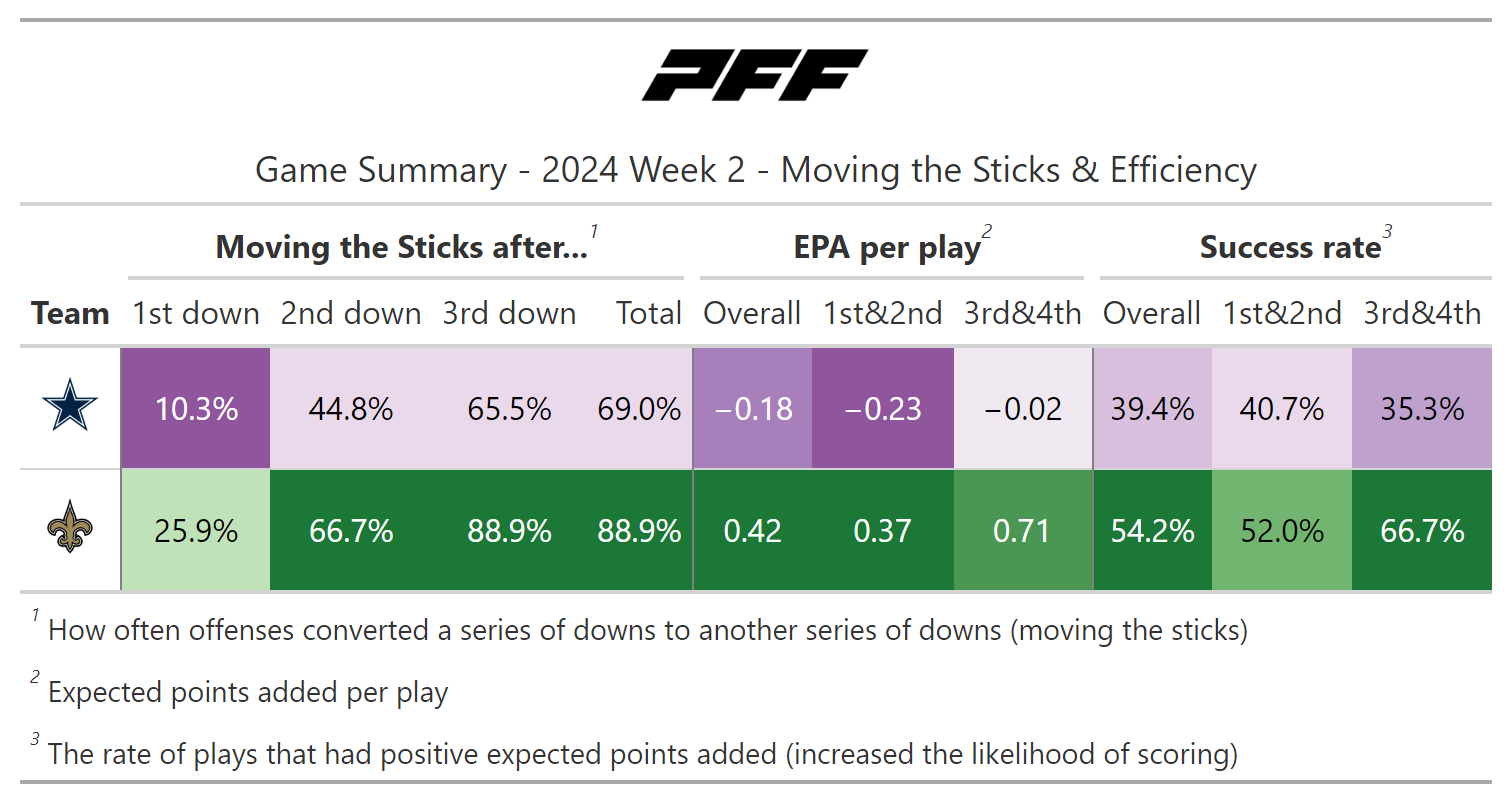 PFF

Game Summary - 2024 Week 2 - Moving the Sticks & Efficiency

| | Moving the Sticks after...$^1$ | | | | EPA per play$^2$ | | | Success rate$^3$ | | |
|---|---|---|---|---|---|---|---|---|---|---|
| Team | 1st down | 2nd down | 3rd down | Total | Overall | 1st&2nd | 3rd&4th | Overall | 1st&2nd | 3rd&4th |
| | 10.3% | 44.8% | 65.5% | 69.0% | −0.18 | −0.23 | −0.02 | 39.4% | 40.7% | 35.3% |
| | 25.9% | 66.7% | 88.9% | 88.9% | 0.42 | 0.37 | 0.71 | 54.2% | 52.0% | 66.7% |

$^1$ How often offenses converted a series of downs to another series of downs (moving the sticks)

$^2$ Expected points added per play

$^3$ The rate of plays that had positive expected points added (increased the likelihood of scoring)